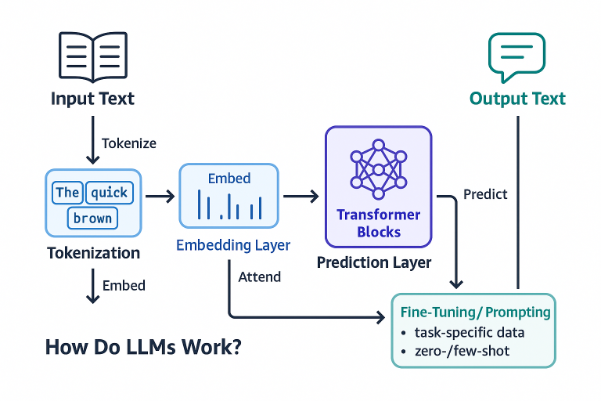 Input Text

Tokenize

The quick brown

Tokenization

Embed

Embed

Embedding Layer

Attend

Transformer Blocks

Prediction Layer

Predict

Output Text

Fine-Tuning/ Prompting
• task-specific data
• zero-/few-shot

How Do LLMs Work?